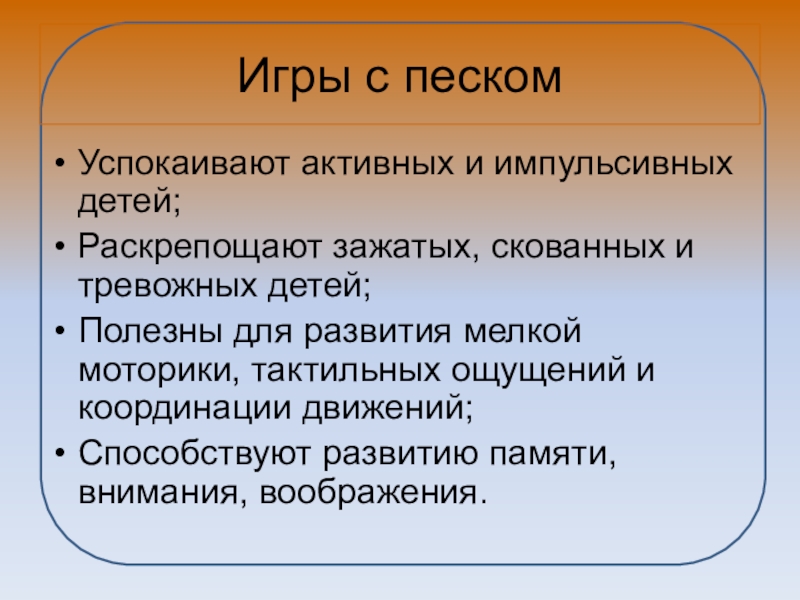 Игры с песком

• Успокаивают активных и импульсивных детей;
• Раскрепощают зажатых, скованных и тревожных детей;
• Полезны для развития мелкой моторики, тактильных ощущений и координации движений;
• Способствуют развитию памяти, внимания, воображения.